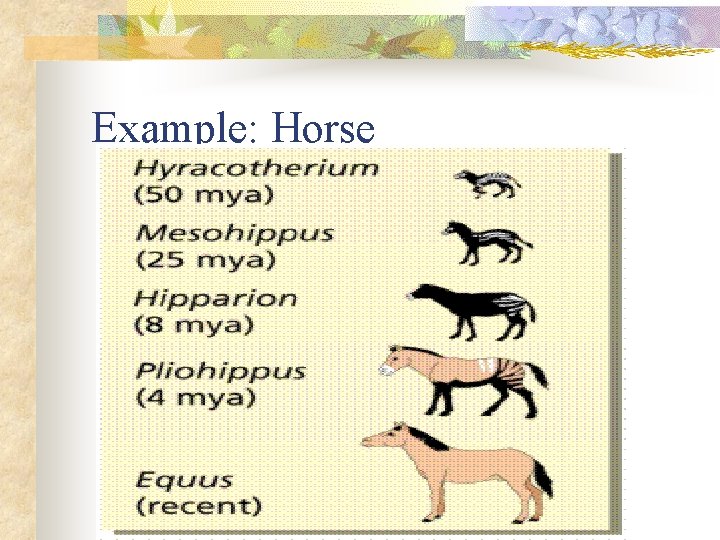 Example: Horse

Hyracotherium
(50 mya)

Mesohippus
(25 mya)

Hipparion
(8 mya)

Pliohippus
(4 mya)

Equus
(recent)